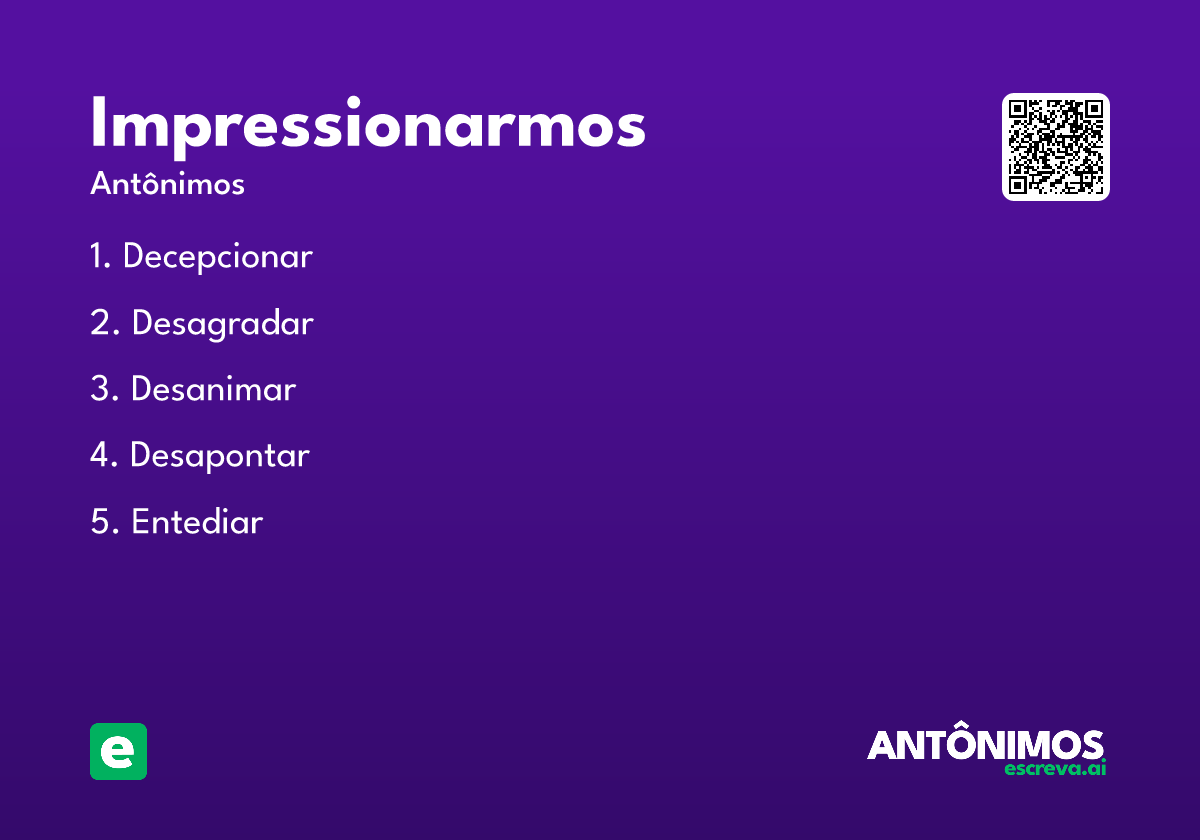 Impressionarmos
Antônimos

1. Decepcionar

2. Desagradar

3. Desanimar

4. Desapontar

5. Entediar

e

ANTÔNIMOS
escreva.ai